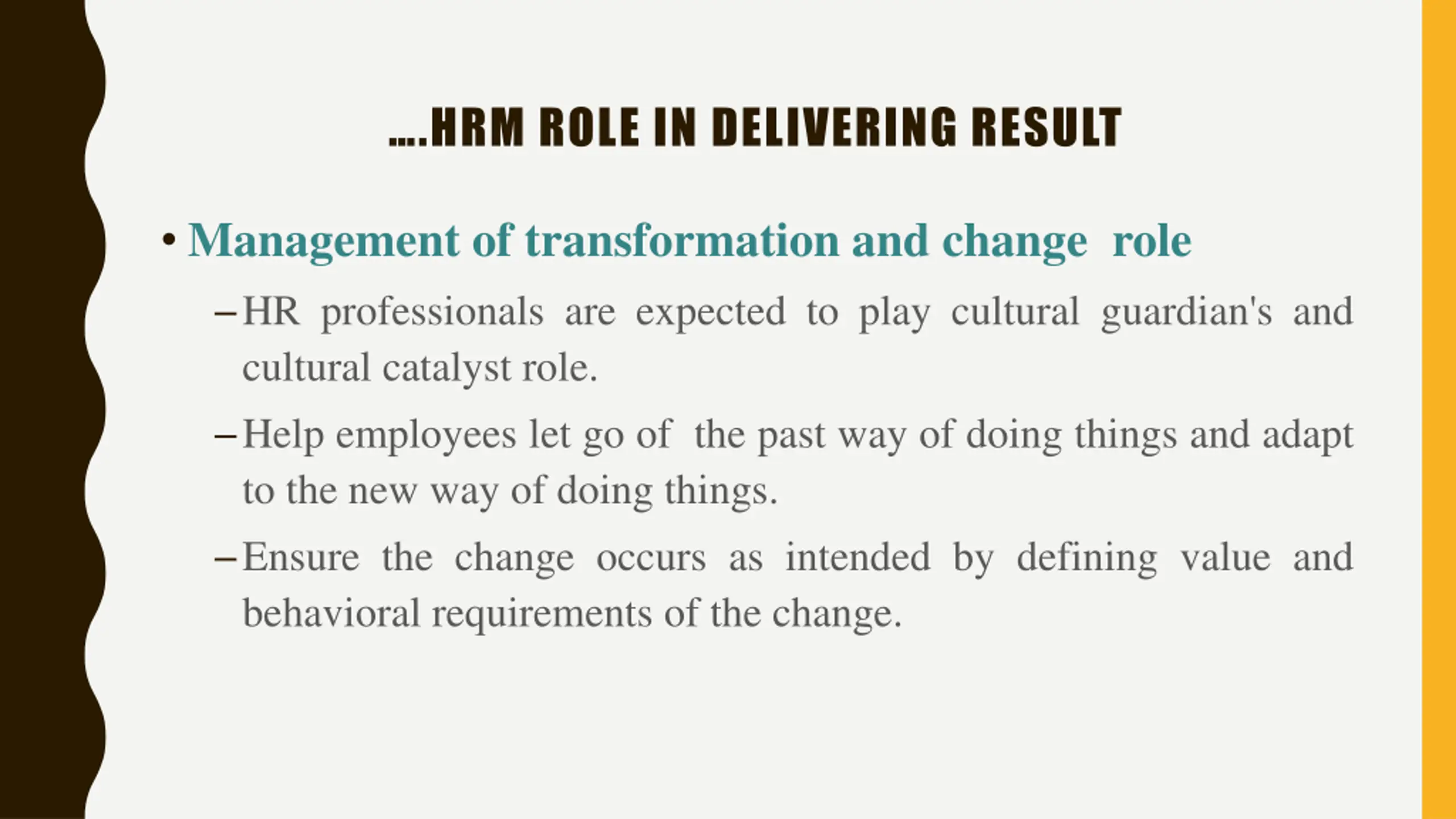 ….HRM ROLE IN DELIVERING RESULT

• Management of transformation and change role

– HR professionals are expected to play cultural guardian's and cultural catalyst role.

– Help employees let go of the past way of doing things and adapt to the new way of doing things.

– Ensure the change occurs as intended by defining value and behavioral requirements of the change.